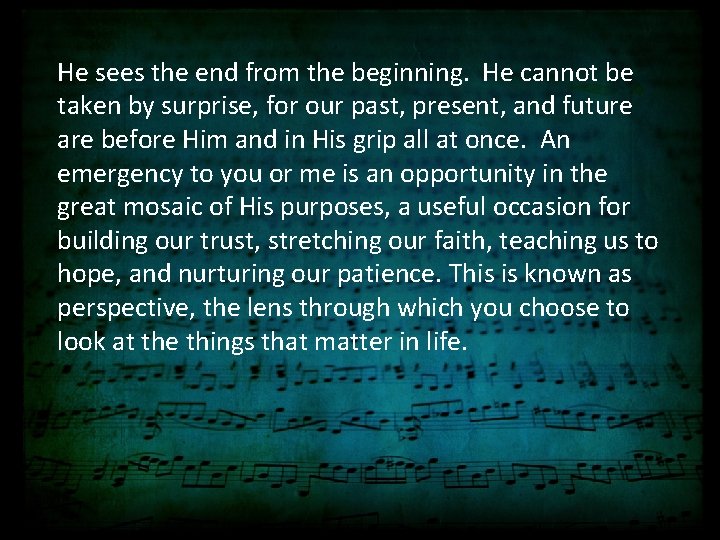 He sees the end from the beginning. He cannot be taken by surprise, for our past, present, and future are before Him and in His grip all at once. An emergency to you or me is an opportunity in the great mosaic of His purposes, a useful occasion for building our trust, stretching our faith, teaching us to hope, and nurturing our patience. This is known as perspective, the lens through which you choose to look at the things that matter in life.